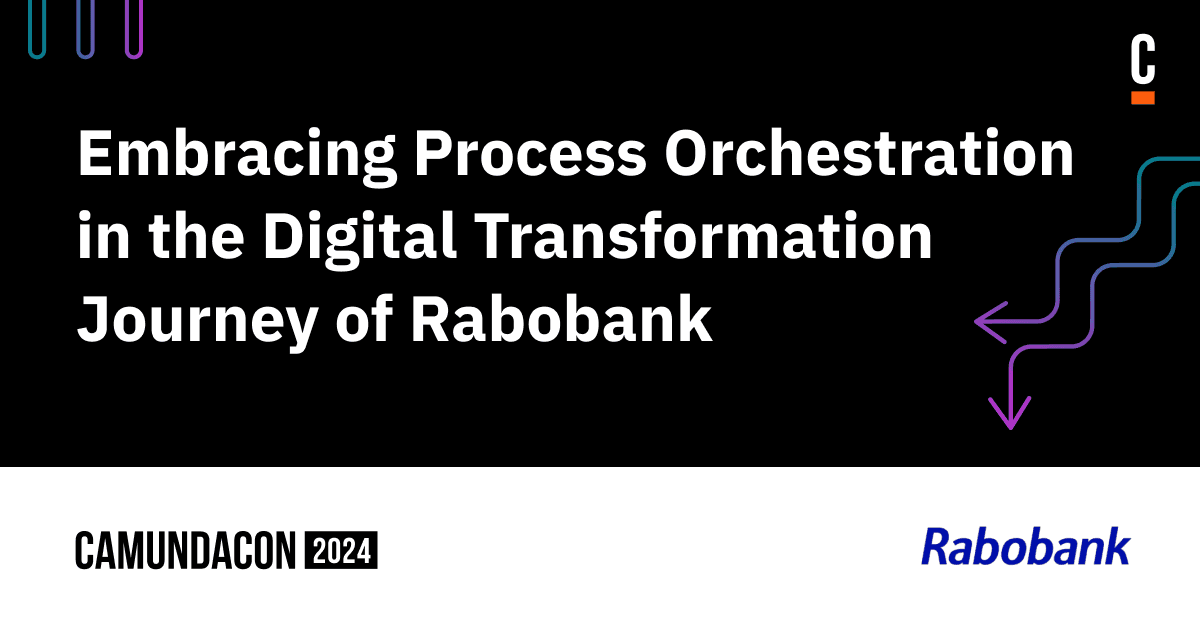 C

Embracing Process Orchestration in the Digital Transformation Journey of Rabobank

CAMUNDACON 2024

Rabobank